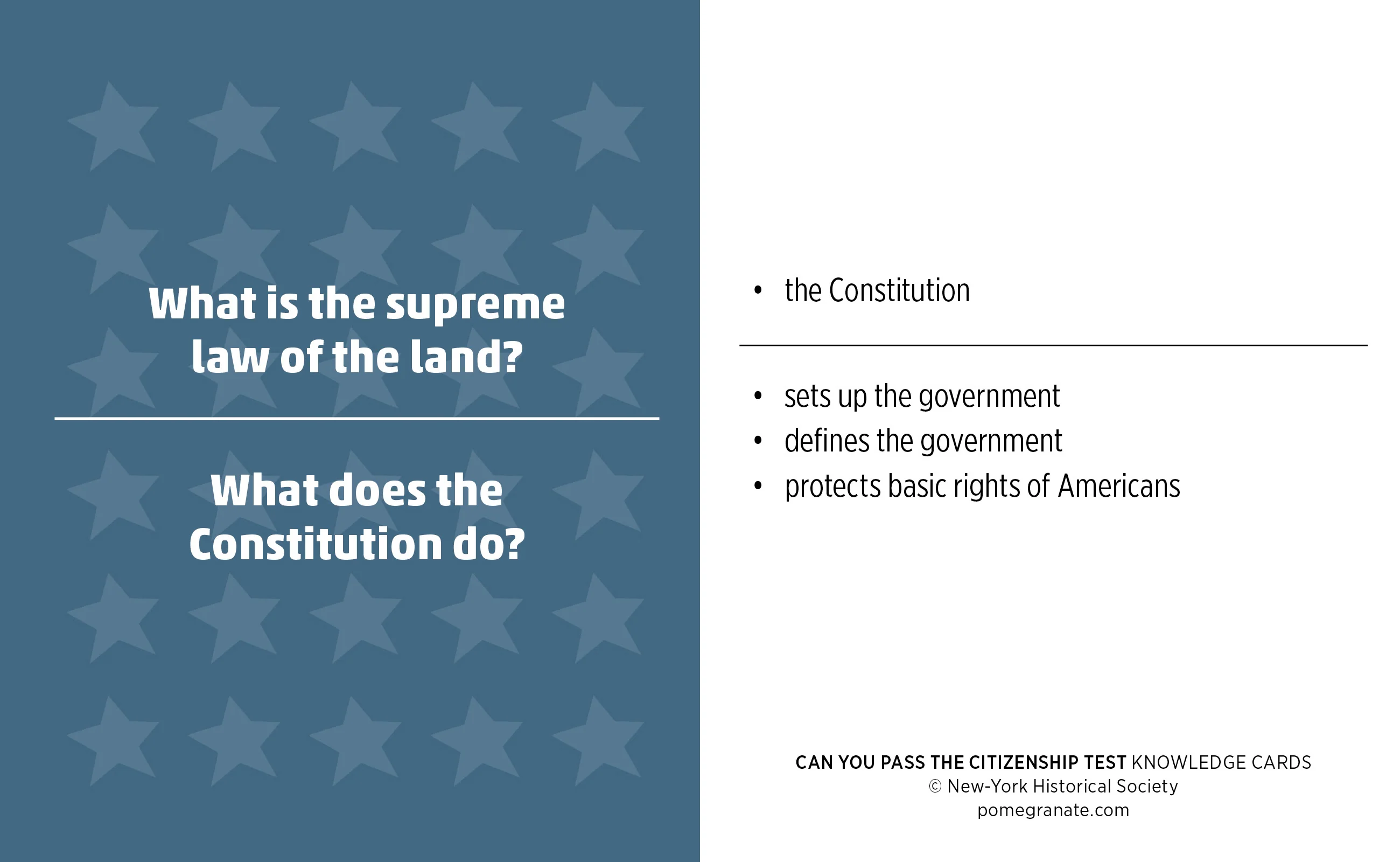 What is the supreme law of the land?

What does the Constitution do?

• the Constitution

• sets up the government
• defines the government
• protects basic rights of Americans

CAN YOU PASS THE CITIZENSHIP TEST KNOWLEDGE CARDS
© New-York Historical Society
pomegranate.com